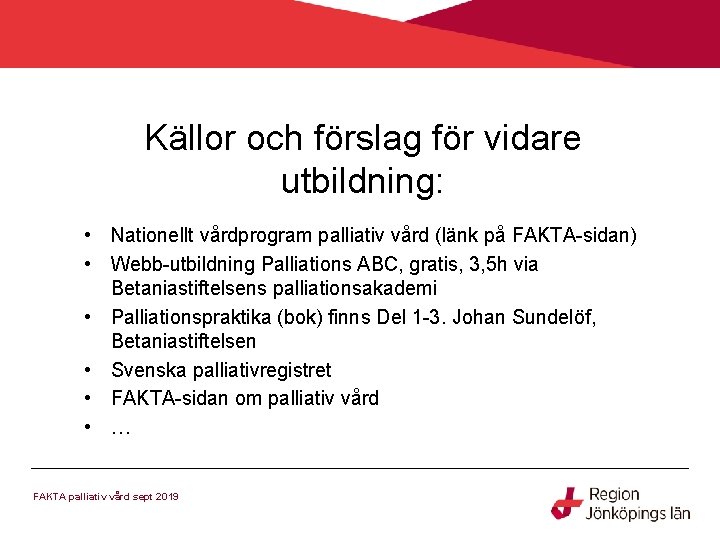 Källor och förslag för vidare utbildning:

• Nationellt vårdprogram palliativ vård (länk på FAKTA-sidan)
• Webb-utbildning Palliations ABC, gratis, 3,5h via Betaniastiftelsens palliationsakademi
• Palliationspraktika (bok) finns Del 1-3. Johan Sundelöf, Betaniastiftelsen
• Svenska palliativregistret
• FAKTA-sidan om palliativ vård
• …

FAKTA palliativ vård sept 2019

Region Jönköpings län